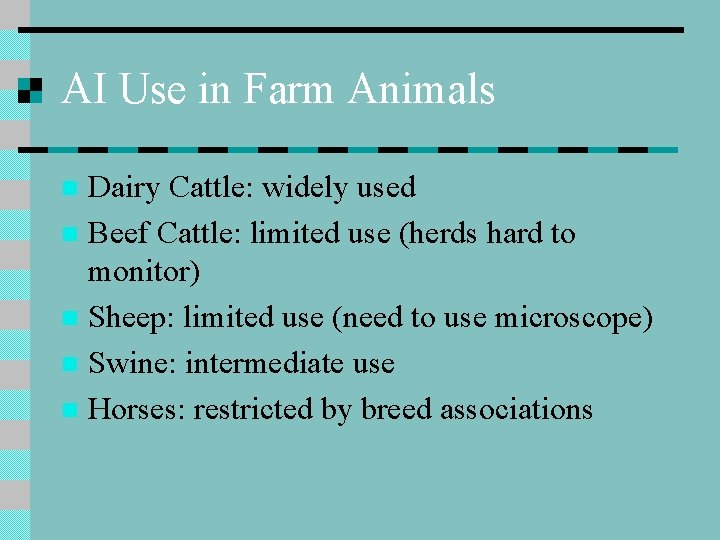 AI Use in Farm Animals

Dairy Cattle: widely used

Beef Cattle: limited use (herds hard to monitor)

Sheep: limited use (need to use microscope)

Swine: intermediate use

Horses: restricted by breed associations